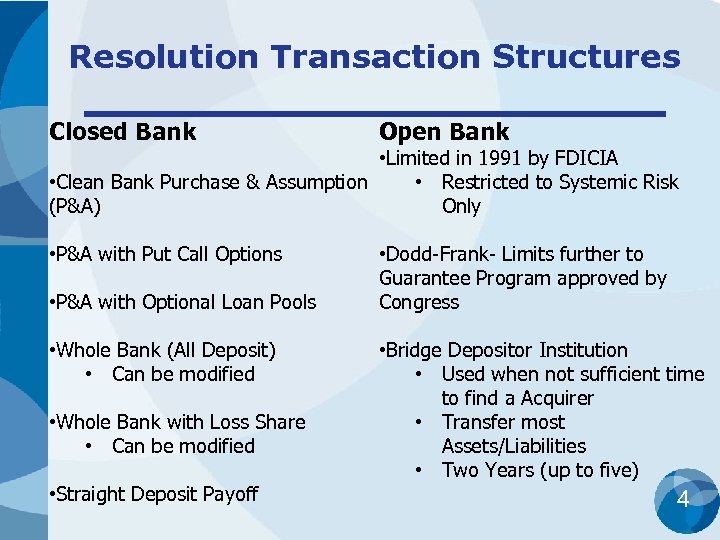 Resolution Transaction Structures

Closed Bank

•Clean Bank Purchase & Assumption (P&A)

•P&A with Put Call Options

•P&A with Optional Loan Pools

•Whole Bank (All Deposit)
• Can be modified

•Whole Bank with Loss Share
• Can be modified

•Straight Deposit Payoff

Open Bank
•Limited in 1991 by FDICIA
• Restricted to Systemic Risk Only

•Dodd-Frank- Limits further to Guarantee Program approved by Congress

•Bridge Depositor Institution
• Used when not sufficient time to find a Acquirer
• Transfer most Assets/Liabilities
• Two Years (up to five)

4